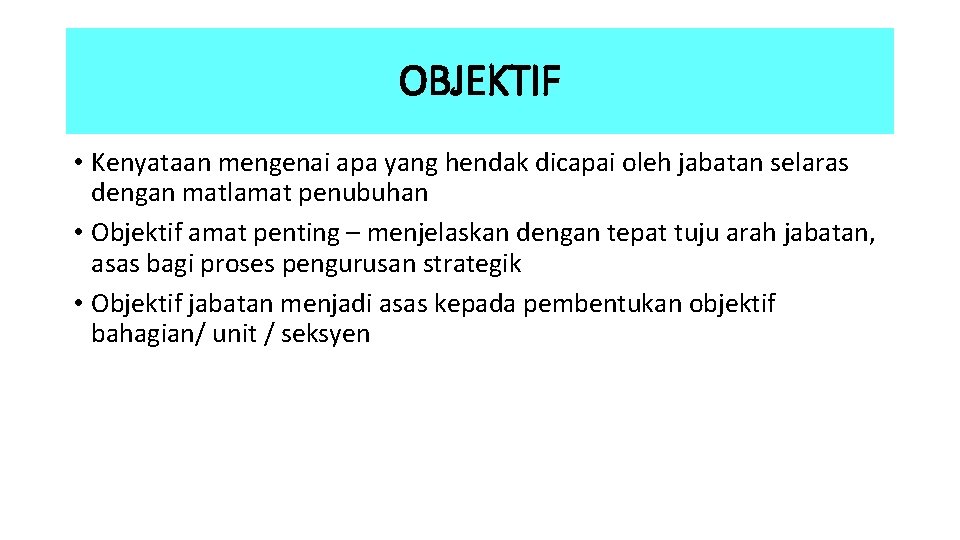 OBJEKTIF

• Kenyataan mengenai apa yang hendak dicapai oleh jabatan selaras dengan matlamat penubuhan
• Objektif amat penting – menjelaskan dengan tepat tuju arah jabatan, asas bagi proses pengurusan strategik
• Objektif jabatan menjadi asas kepada pembentukan objektif bahagian/ unit / seksyen